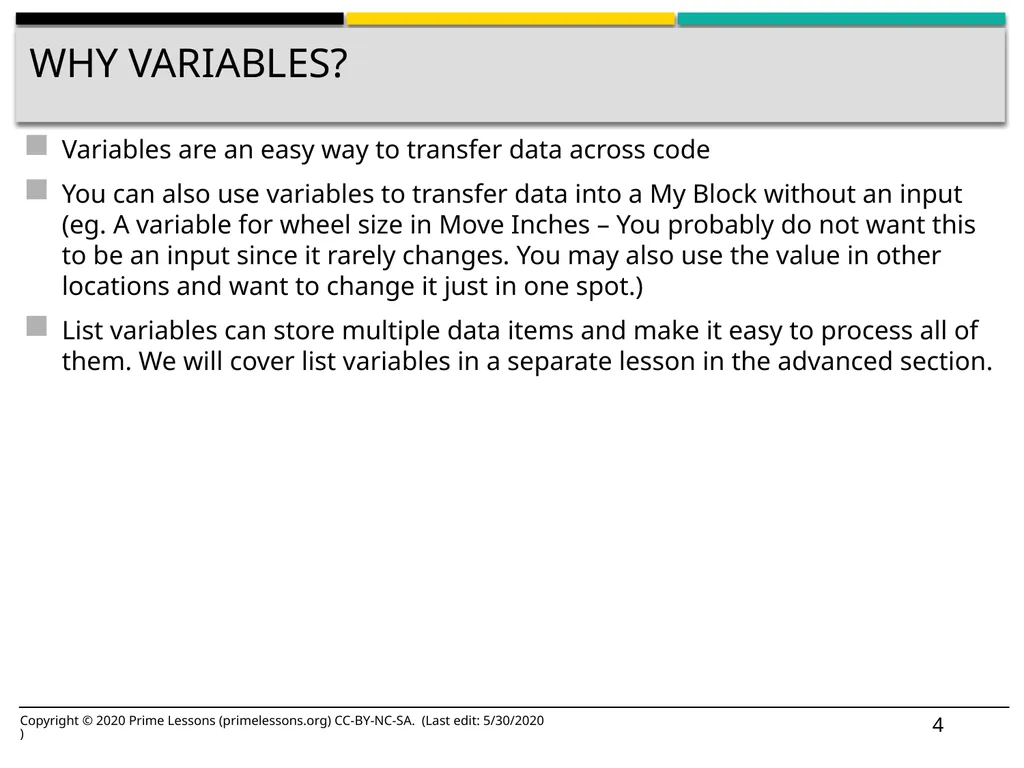 WHY VARIABLES?

Variables are an easy way to transfer data across code

You can also use variables to transfer data into a My Block without an input (eg. A variable for wheel size in Move Inches – You probably do not want this to be an input since it rarely changes. You may also use the value in other locations and want to change it just in one spot.)

List variables can store multiple data items and make it easy to process all of them. We will cover list variables in a separate lesson in the advanced section.

Copyright © 2020 Prime Lessons (primelessons.org) CC-BY-NC-SA. (Last edit: 5/30/2020 )

4